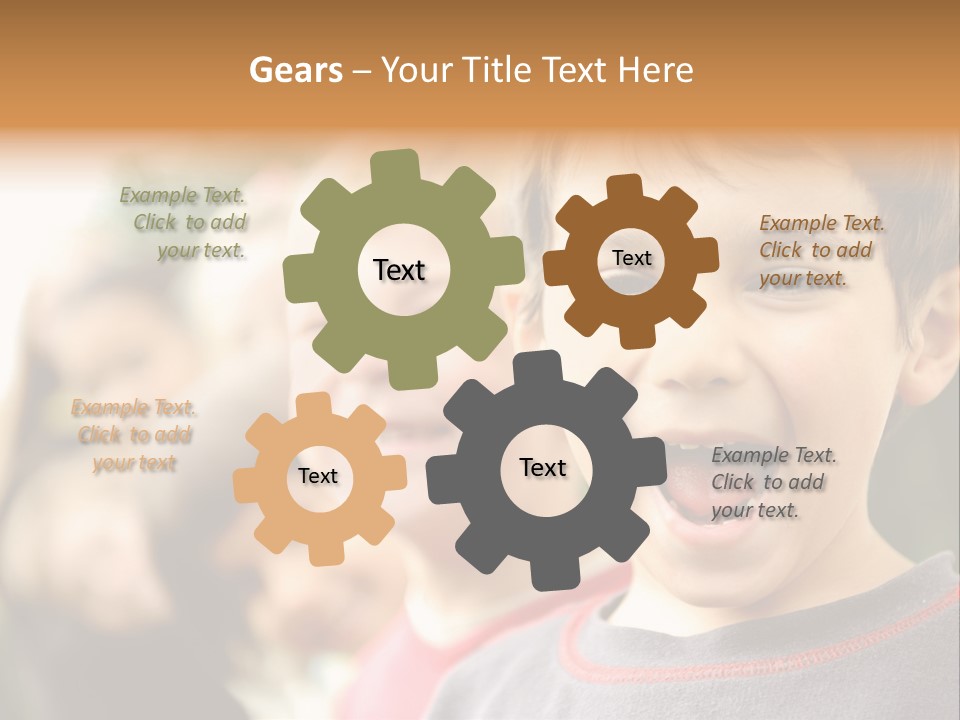 Gears – Your Title Text Here

Example Text. Click to add your text.

Text

Text

Example Text. Click to add your text.

Example Text. Click to add your text

Text

Text

Example Text. Click to add your text.